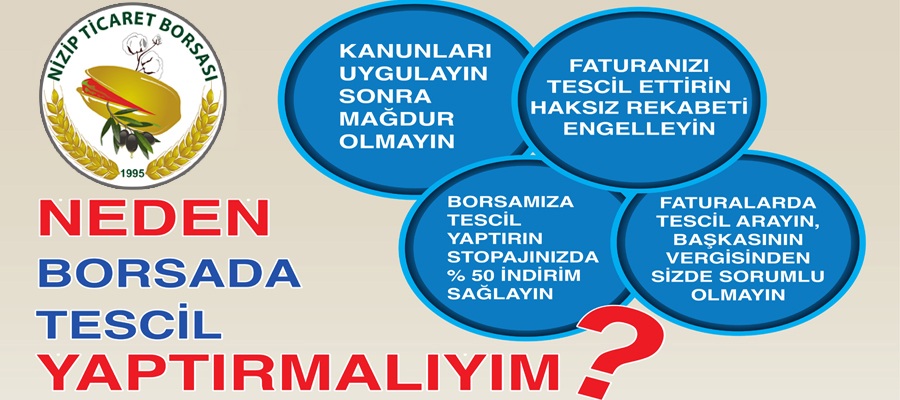 NİZİP TİCARET BORSASI
1995

NEDEN
BORSADA
TESCİL
YAPTIRMALIYIM ?

KANUNLARI UYGULAYIN SONRA MAĞDUR OLMAYIN

FATURANIZI TESCİL ETTİRİN HAKSIZ REKABETİ ENGELLEYİN

BORSAMIZA TESCİL YAPTIRIN STOPAJINIZDA % 50 İNDİRİM SAĞLAYIN

FATURALARDA TESCİL ARAYIN, BAŞKASININ VERGİSİNDEN SİZDE SORUMLU OLMAYIN